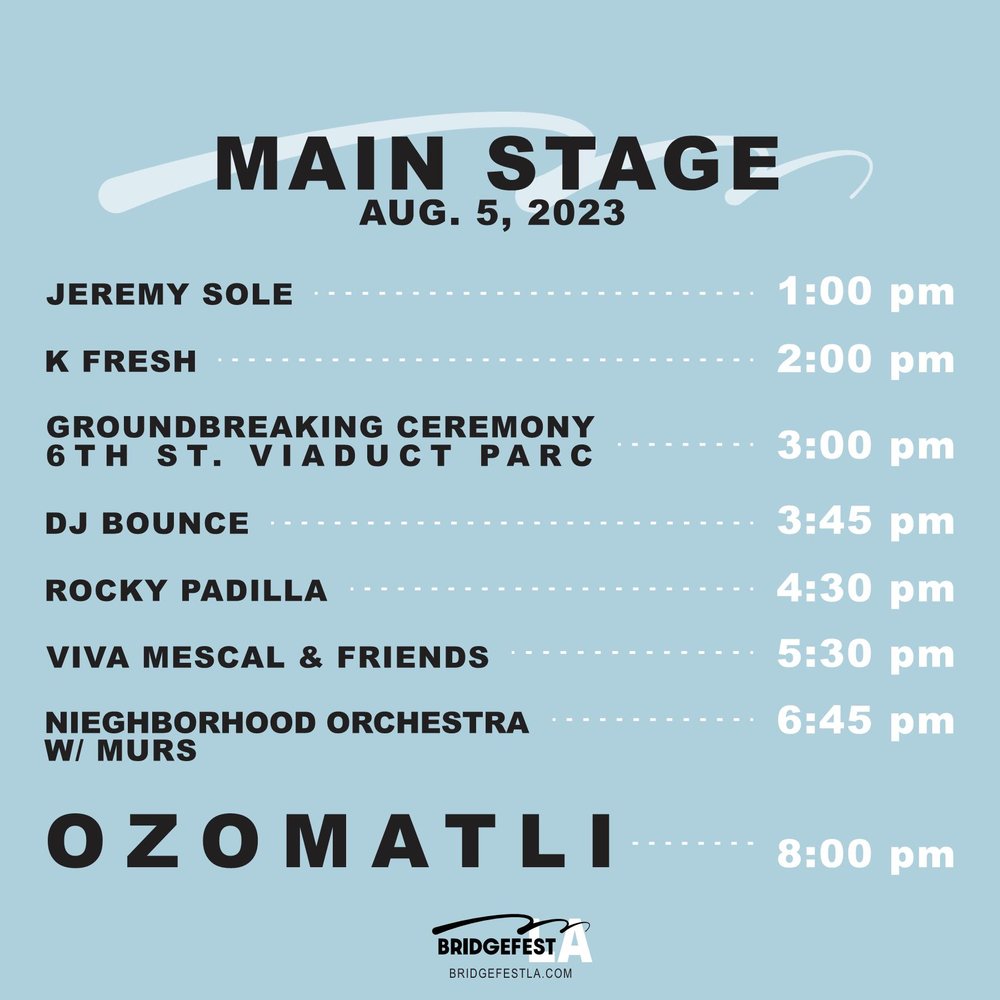 MAIN STAGE
AUG. 5, 2023

JEREMY SOLE 1:00 pm

K FRESH 2:00 pm

GROUNDBREAKING CEREMONY 6TH ST. VIADUCT PARC 3:00 pm

DJ BOUNCE 3:45 pm

ROCKY PADILLA 4:30 pm

VIVA MESCAL & FRIENDS 5:30 pm

NIEGHBORHOOD ORCHESTRA W/ MURS 6:45 pm

OZOMATLI 8:00 pm

BRIDGEFEST LA
BRIDGEFESTLA.COM